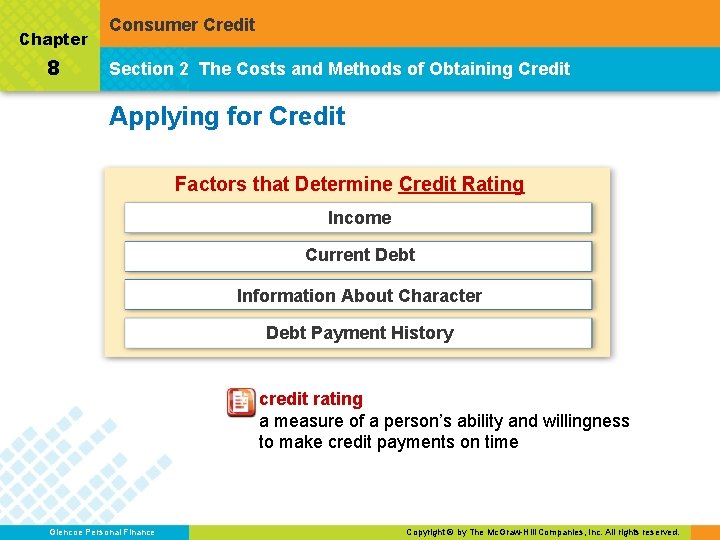 Chapter
8

Consumer Credit

Section 2 The Costs and Methods of Obtaining Credit

Applying for Credit

Factors that Determine Credit Rating

Income

Current Debt

Information About Character

Debt Payment History

credit rating
a measure of a person's ability and willingness to make credit payments on time

Glencoe Personal Finance

Copyright © by The McGraw-Hill Companies, Inc. All rights reserved.